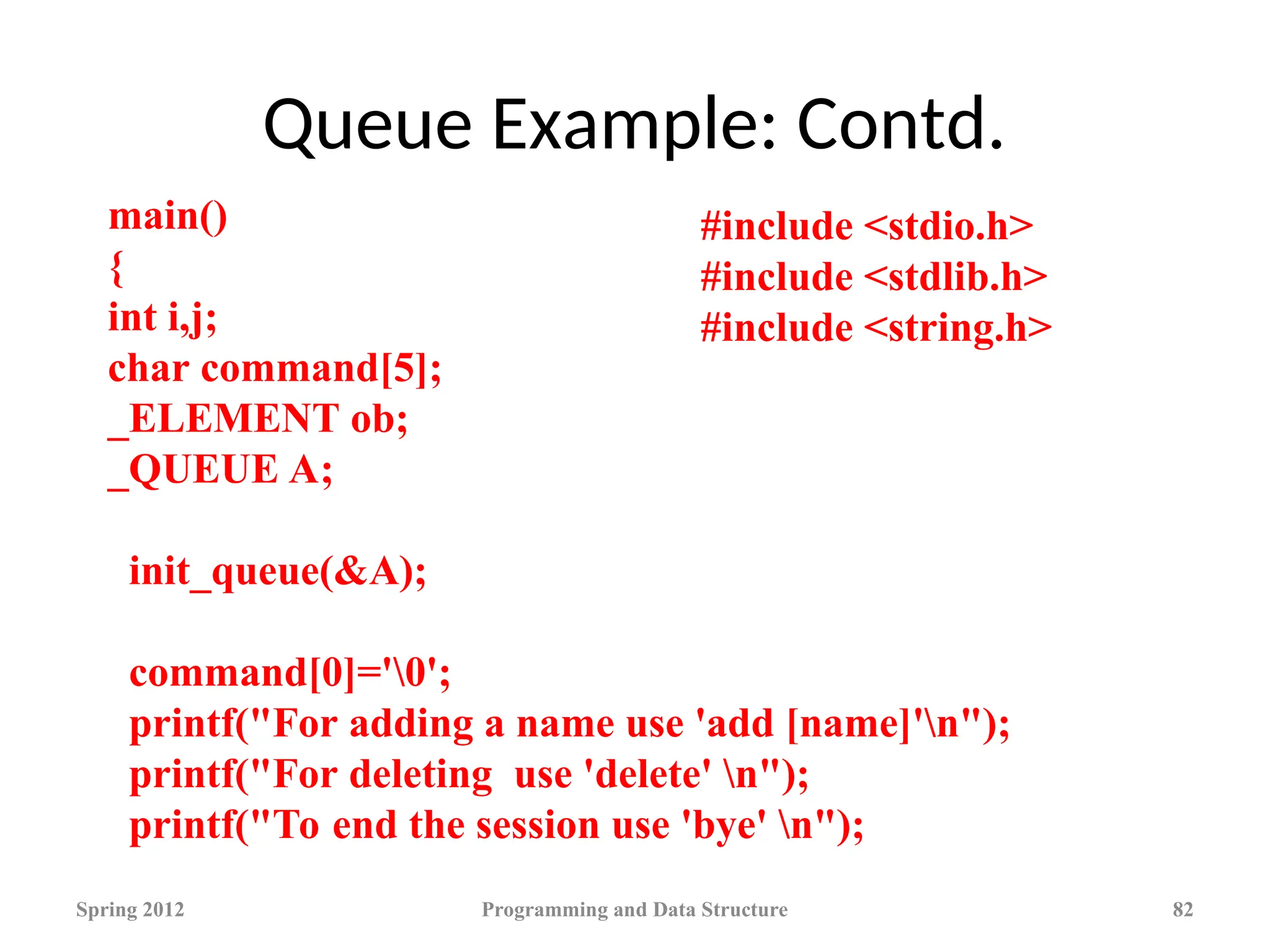 Queue Example: Contd.

main()
{
int i,j;
char command[5];
_ELEMENT ob;
_QUEUE A;

init_queue(&A);

command[0]='\0';
printf("For adding a name use 'add [name]'\n");
printf("For deleting use 'delete' \n");
printf("To end the session use 'bye' \n");

#include <stdio.h>
#include <stdlib.h>
#include <string.h>

Spring 2012
Programming and Data Structure
82